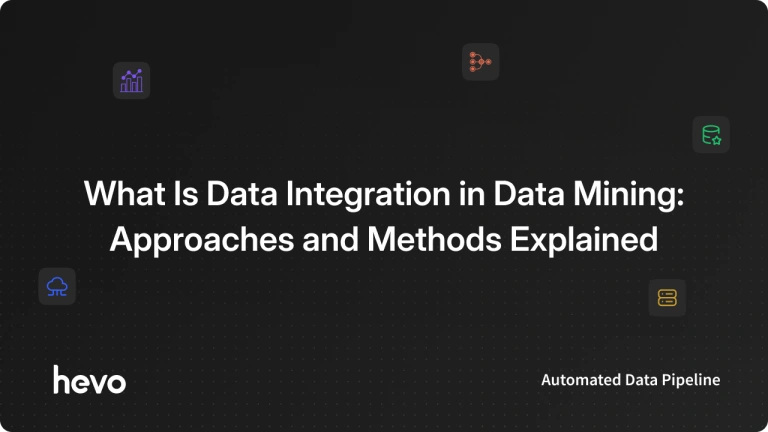 What Is Data Integration in Data Mining: Approaches and Methods Explained

hevo

Automated Data Pipeline